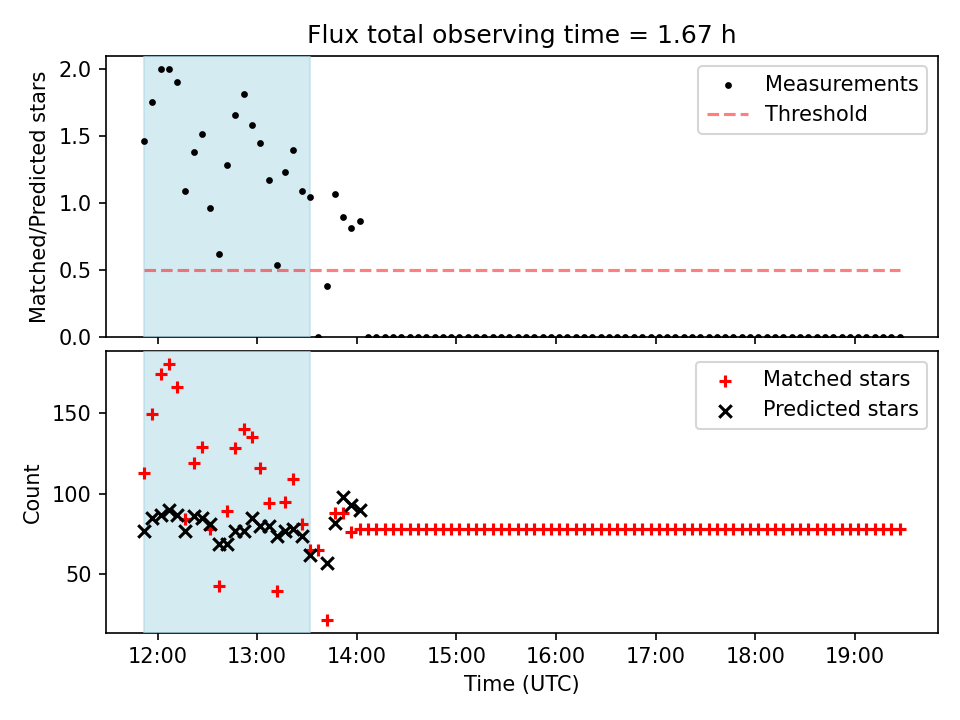 Flux total observing time = 1.67 h

Matched/Predicted stars

2.0
1.5
1.0
0.5
0.0

Measurements
Threshold

Count

150
100
50

Matched stars
Predicted stars

12:00
13:00
14:00
15:00
16:00
17:00
18:00
19:00

Time (UTC)